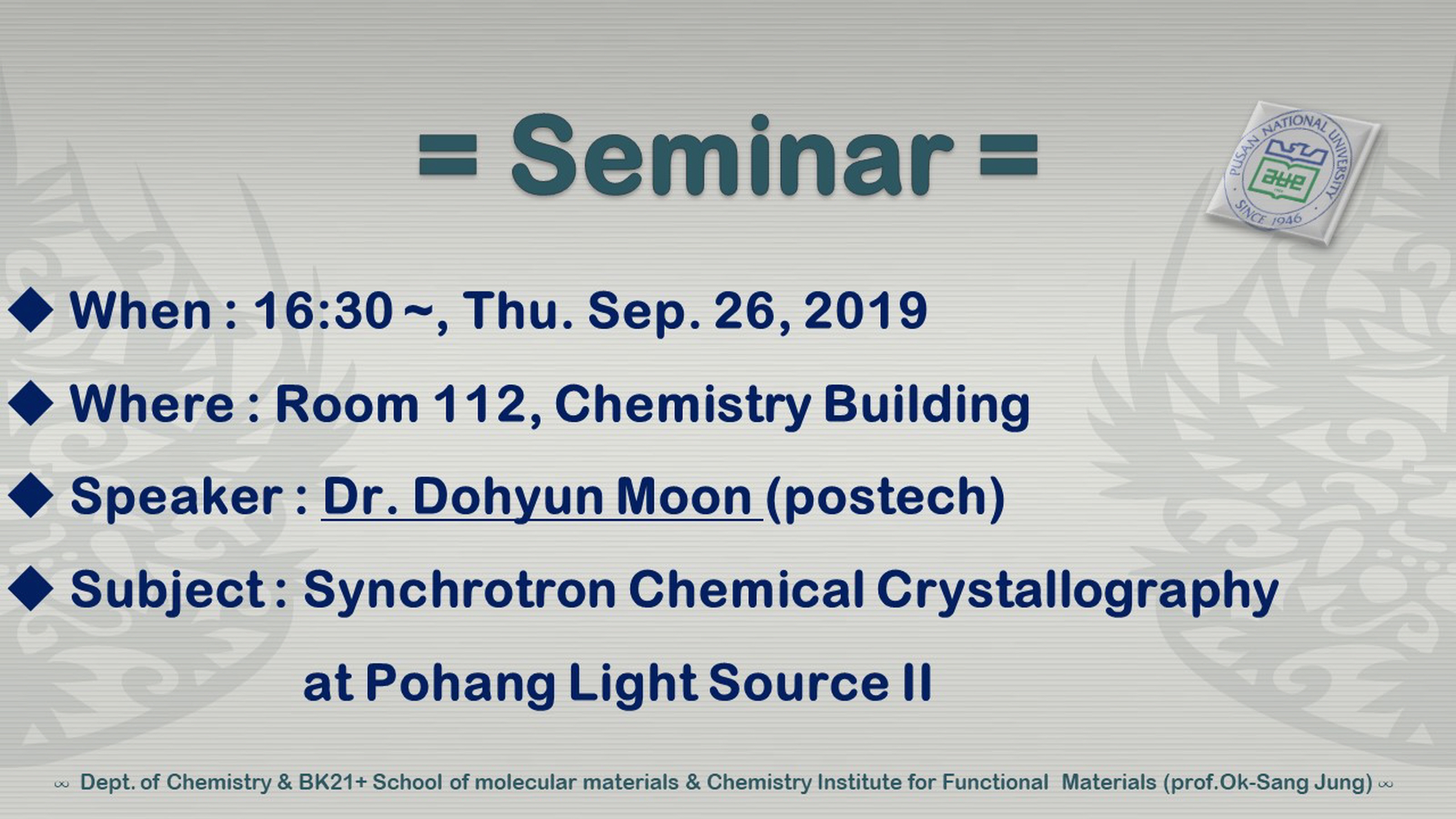 = Seminar =

PUSAN NATIONAL UNIVERSITY
SINCE 1946

◆ When : 16:30 ~, Thu. Sep. 26, 2019

◆ Where : Room 112, Chemistry Building

◆ Speaker : Dr. Dohyun Moon (postech)

◆ Subject : Synchrotron Chemical Crystallography at Pohang Light Source II

∞ Dept. of Chemistry & BK21+ School of molecular materials & Chemistry Institute for Functional Materials (prof.Ok-Sang Jung) ∞